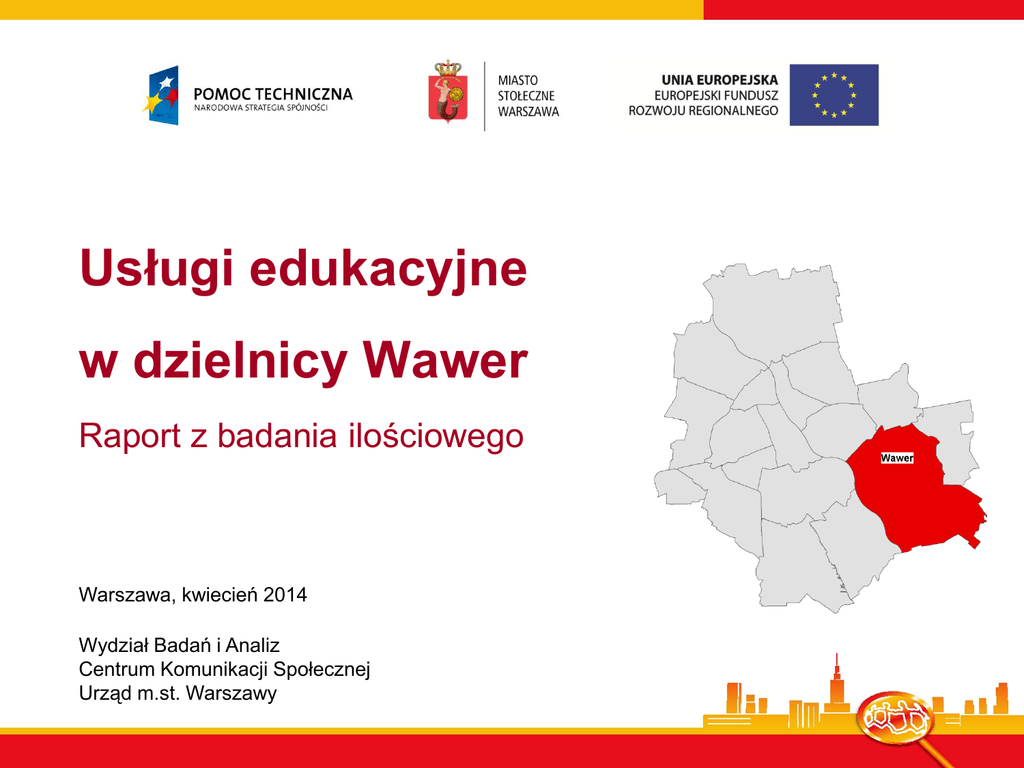 POMOC TECHNICZNA
NARODOWA STRATEGIA SPÓJNOŚCI

MIASTO
STOŁECZNE
WARSZAWA

UNIA EUROPEJSKA
EUROPEJSKI FUNDUSZ
ROZWOJU REGIONALNEGO

Usługi edukacyjne

w dzielnicy Wawer

Raport z badania ilościowego

Wawer

Warszawa, kwiecień 2014

Wydział Badań i Analiz
Centrum Komunikacji Społecznej
Urząd m.st. Warszawy